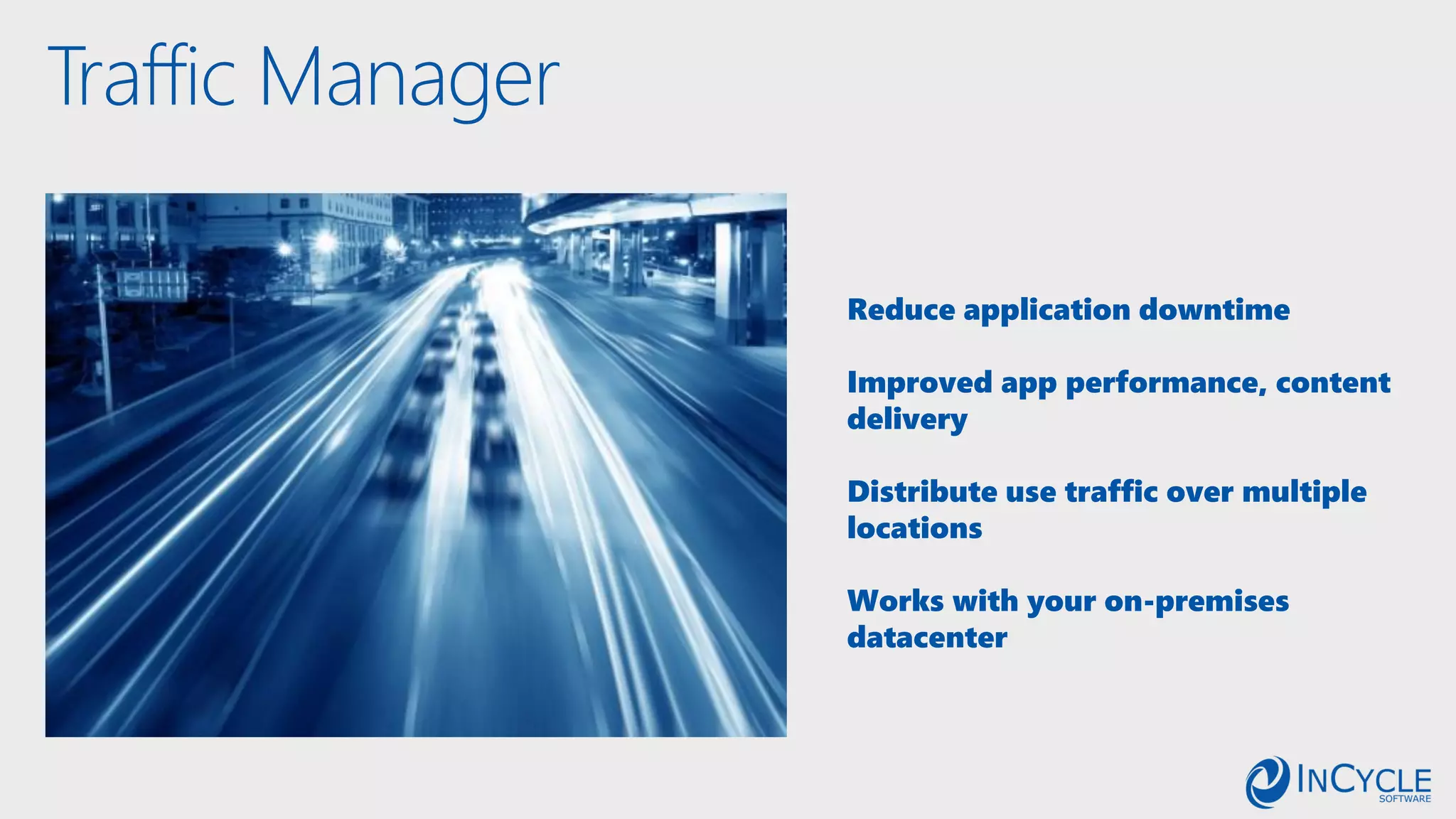 Traffic Manager

Reduce application downtime

Improved app performance, content delivery

Distribute use traffic over multiple locations

Works with your on-premises datacenter

INCYCLE
SOFTWARE